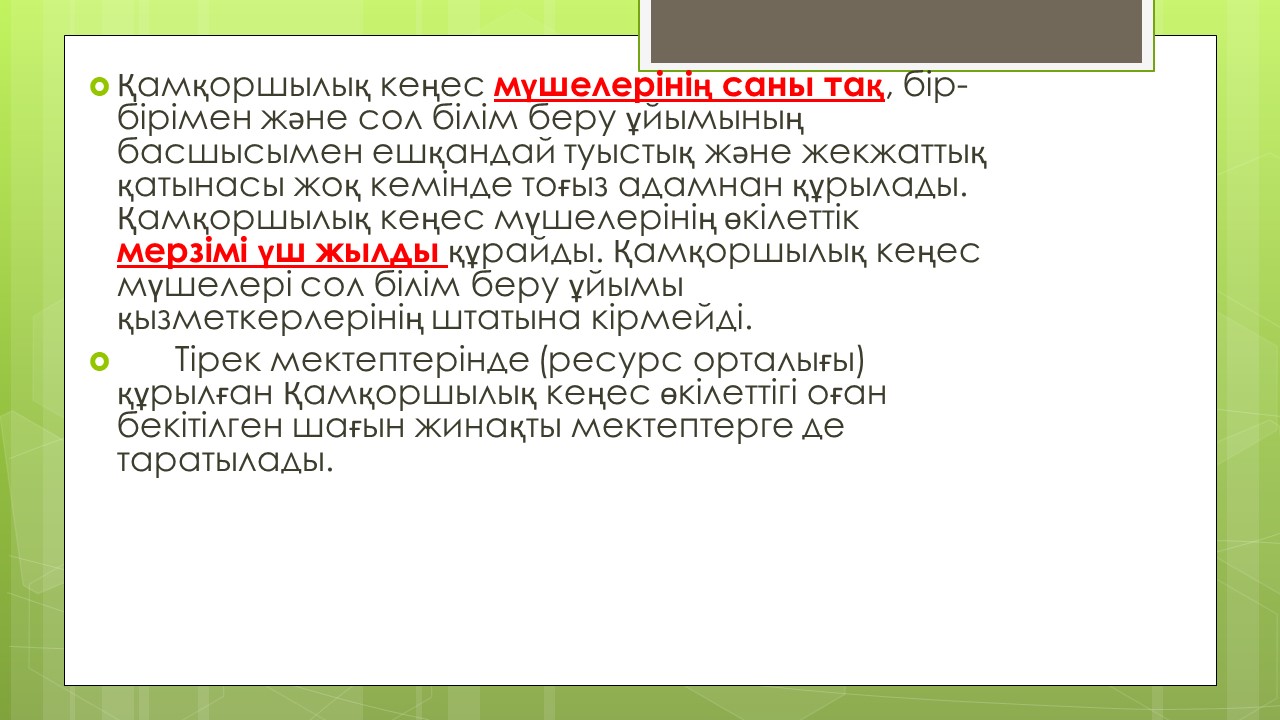 Қамқоршылық кеңес мүшелерінің саны тақ, бір-бірімен және сол білім беру ұйымының басшысымен ешқандай туыстық және жекжаттық қатынасы жоқ кемінде тоғыз адамнан құрылады. Қамқоршылық кеңес мүшелерінің өкілеттік мерзімі үш жылды құрайды. Қамқоршылық кеңес мүшелері сол білім беру ұйымы қызметкерлерінің штатына кірмейді.

Тірек мектептерінде (ресурс орталығы) құрылған Қамқоршылық кеңес өкілеттігі оған бекітілген шағын жинақты мектептерге де таратылады.